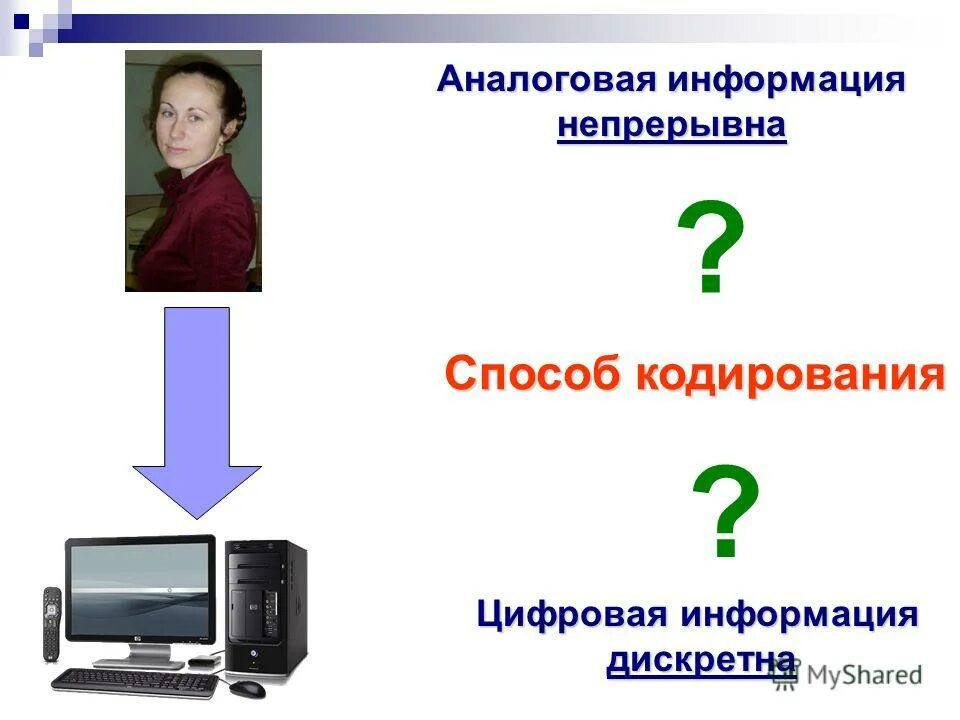 Аналоговая информация непрерывна

?

Способ кодирования

?

Цифровая информация дискретна

MyShared